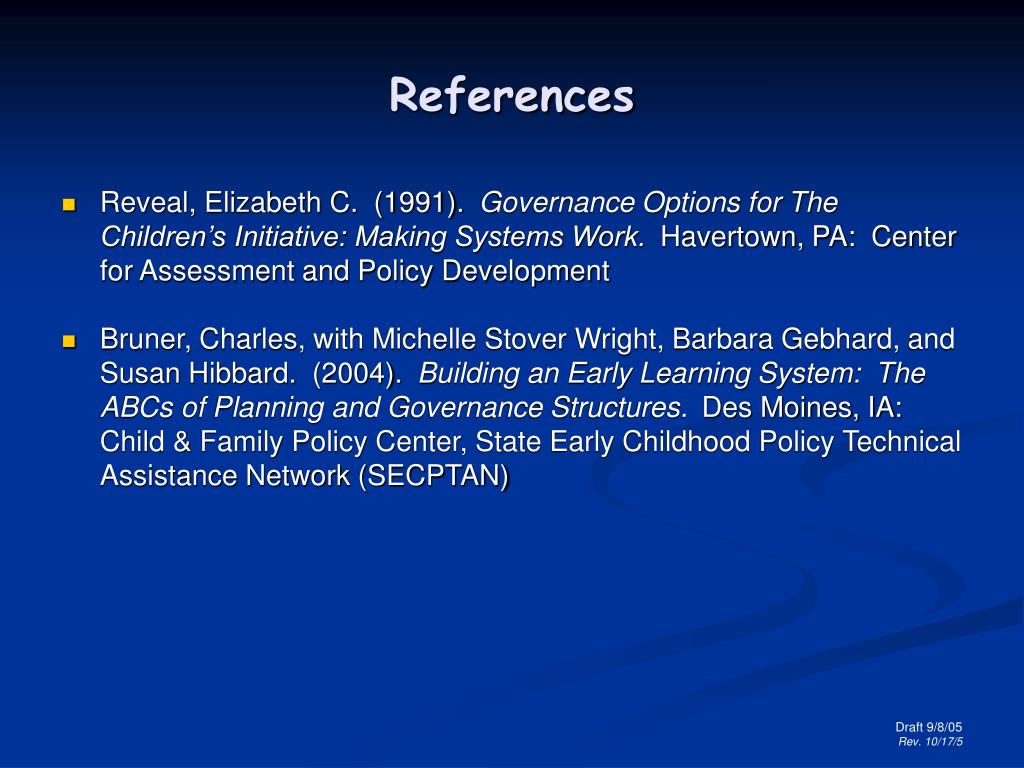 References

Reveal, Elizabeth C. (1991). Governance Options for The Children's Initiative: Making Systems Work. Havertown, PA: Center for Assessment and Policy Development

Bruner, Charles, with Michelle Stover Wright, Barbara Gebhard, and Susan Hibbard. (2004). Building an Early Learning System: The ABCs of Planning and Governance Structures. Des Moines, IA: Child & Family Policy Center, State Early Childhood Policy Technical Assistance Network (SECPTAN)

Draft 9/8/05
Rev. 10/17/5